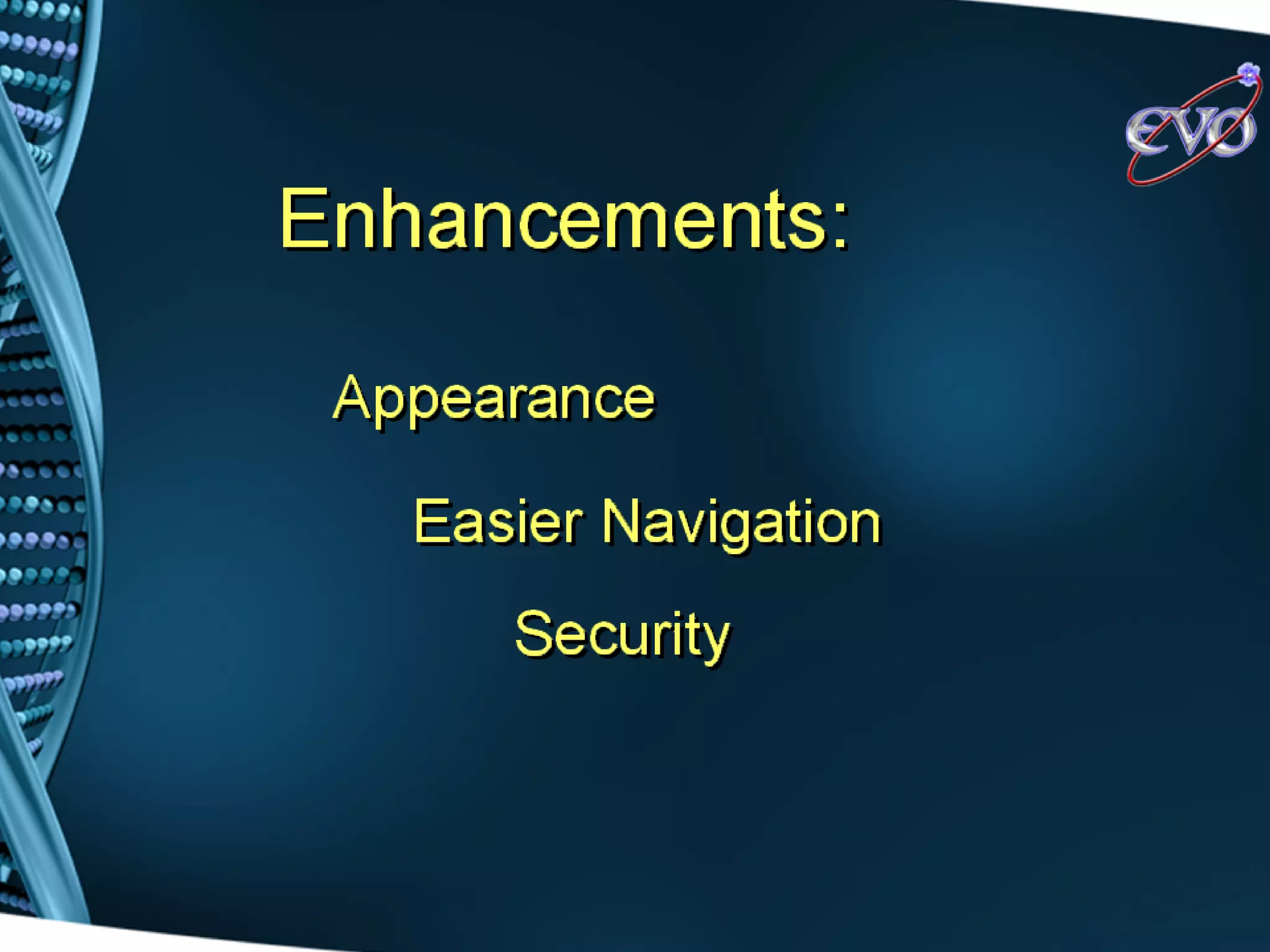 EVO

Enhancements:

Appearance

Easier Navigation

Security